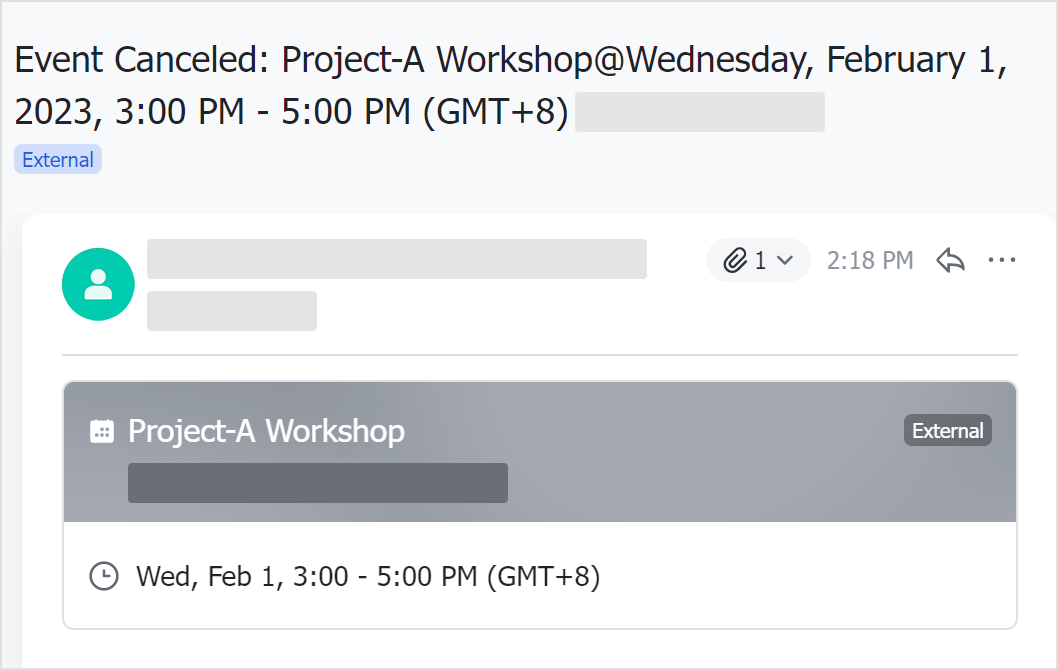 Event Canceled: Project-A Workshop@Wednesday, February 1, 2023, 3:00 PM - 5:00 PM (GMT+8)

External

1 2:18 PM

Project-A Workshop

External

Wed, Feb 1, 3:00 - 5:00 PM (GMT+8)